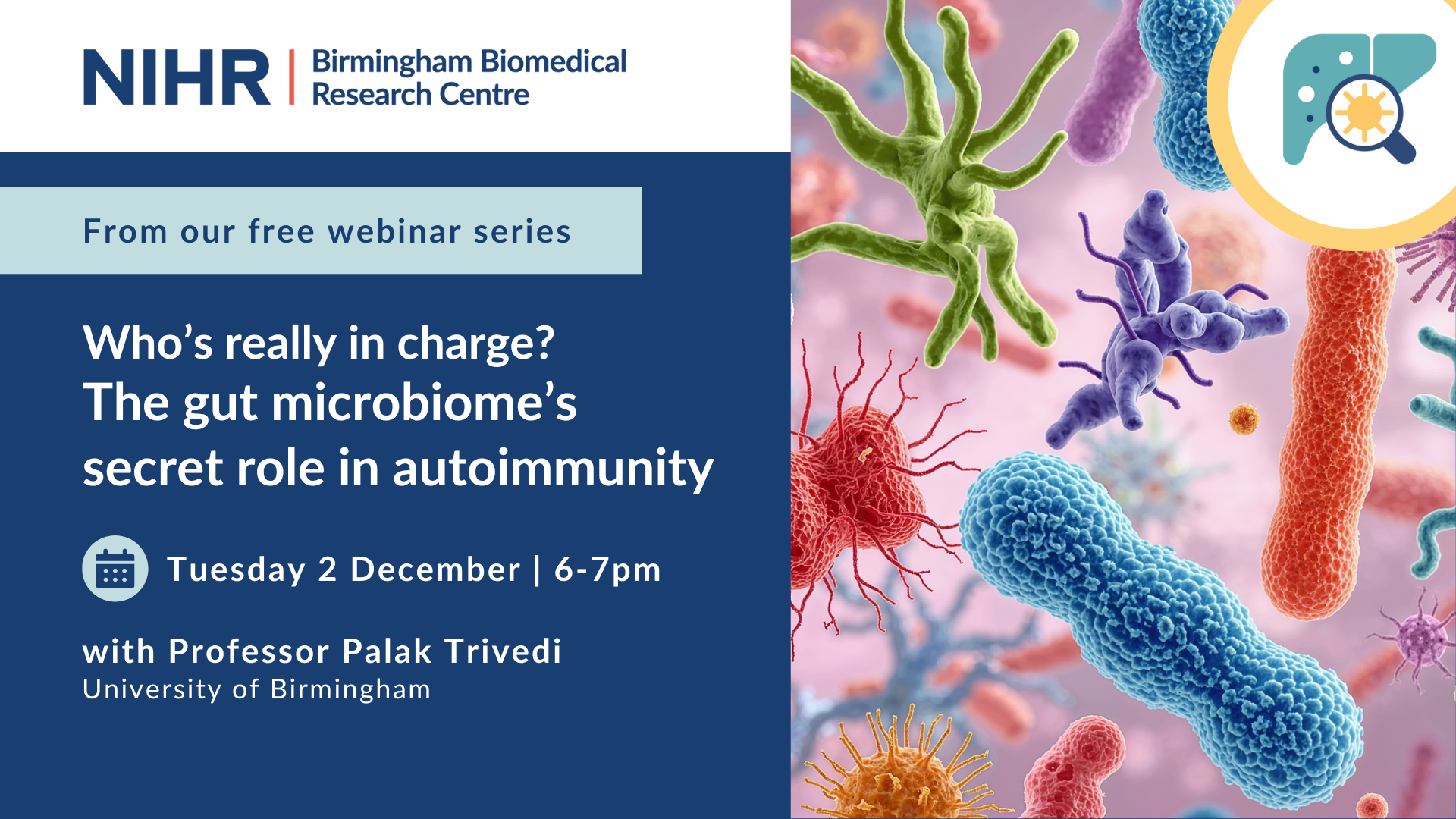 NIHR | Birmingham Biomedical Research Centre

From our free webinar series

Who’s really in charge? The gut microbiome’s secret role in autoimmunity

Tuesday 2 December | 6-7pm

with Professor Palak Trivedi
University of Birmingham